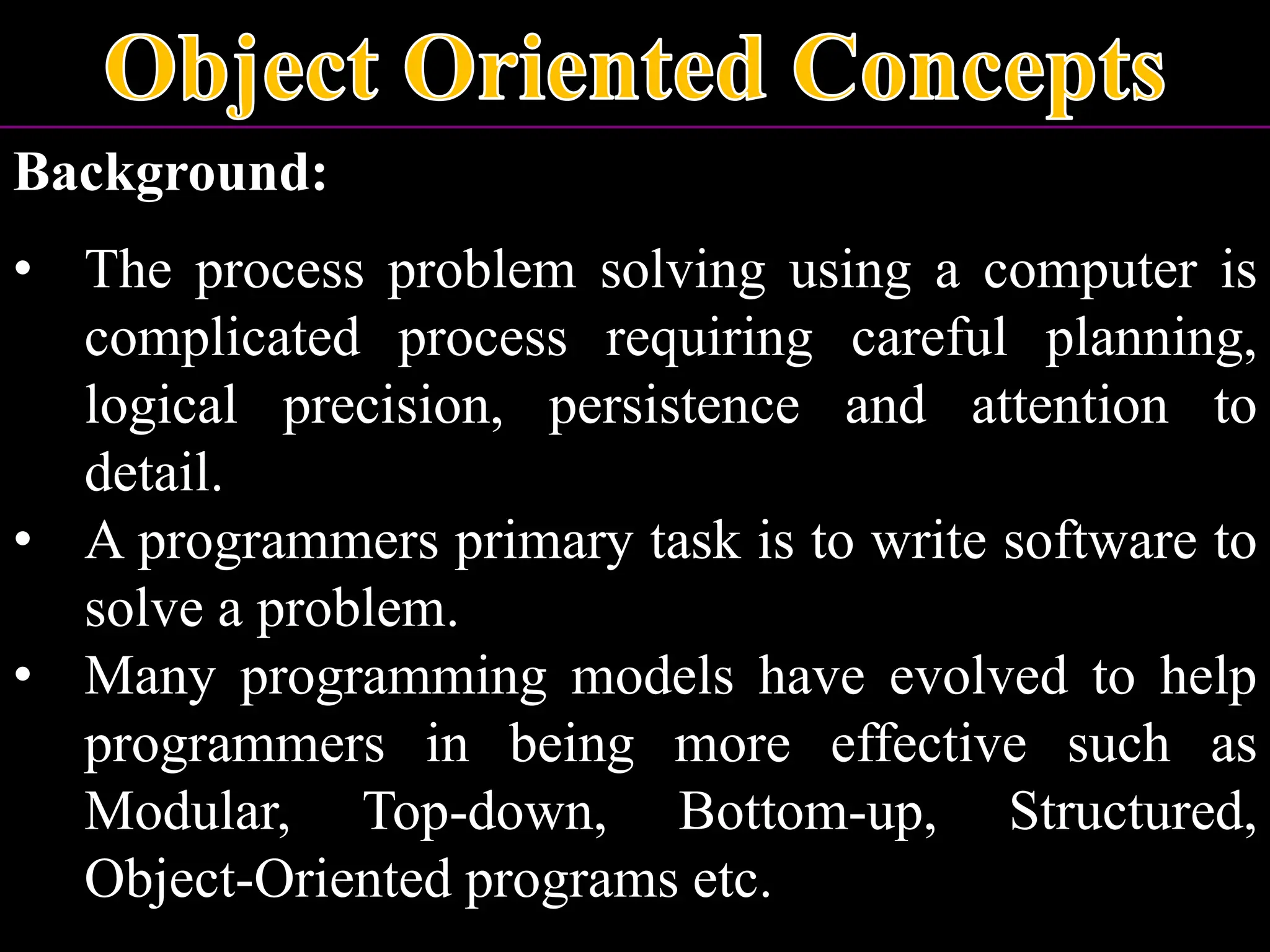 Object Oriented Concepts

Background:

• The process problem solving using a computer is complicated process requiring careful planning, logical precision, persistence and attention to detail.
• A programmers primary task is to write software to solve a problem.
• Many programming models have evolved to help programmers in being more effective such as Modular, Top-down, Bottom-up, Structured, Object-Oriented programs etc.